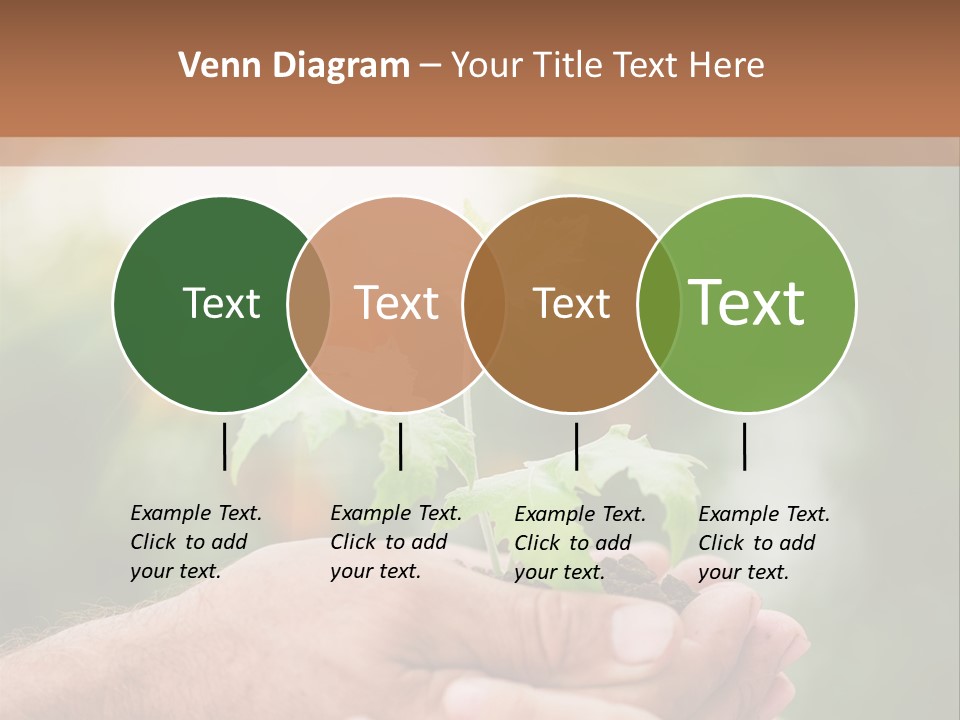 Venn Diagram – Your Title Text Here

Text

Text

Text

Text

Example Text. Click to add your text.

Example Text. Click to add your text.

Example Text. Click to add your text.

Example Text. Click to add your text.